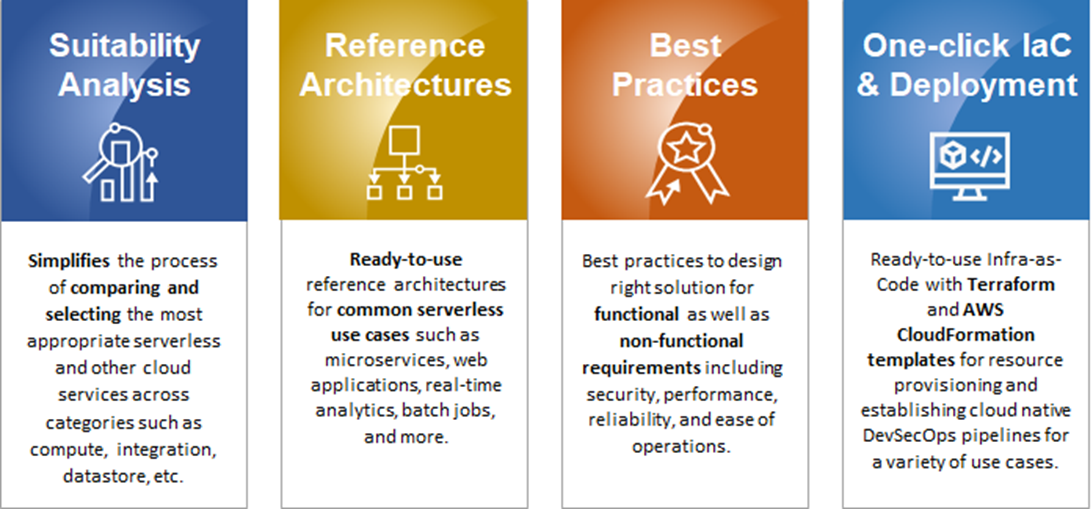 Suitability Analysis

Simplifies the process of comparing and selecting the most appropriate serverless and other cloud services across categories such as compute, integration, datastore, etc.

Reference Architectures

Ready-to-use reference architectures for common serverless use cases such as microservices, web applications, real-time analytics, batch jobs, and more.

Best Practices

Best practices to design right solution for functional as well as non-functional requirements including security, performance, reliability, and ease of operations.

One-click IaC & Deployment

Ready-to-use Infra-as-Code with Terraform and AWS CloudFormation templates for resource provisioning and establishing cloud native DevSecOps pipelines for a variety of use cases.